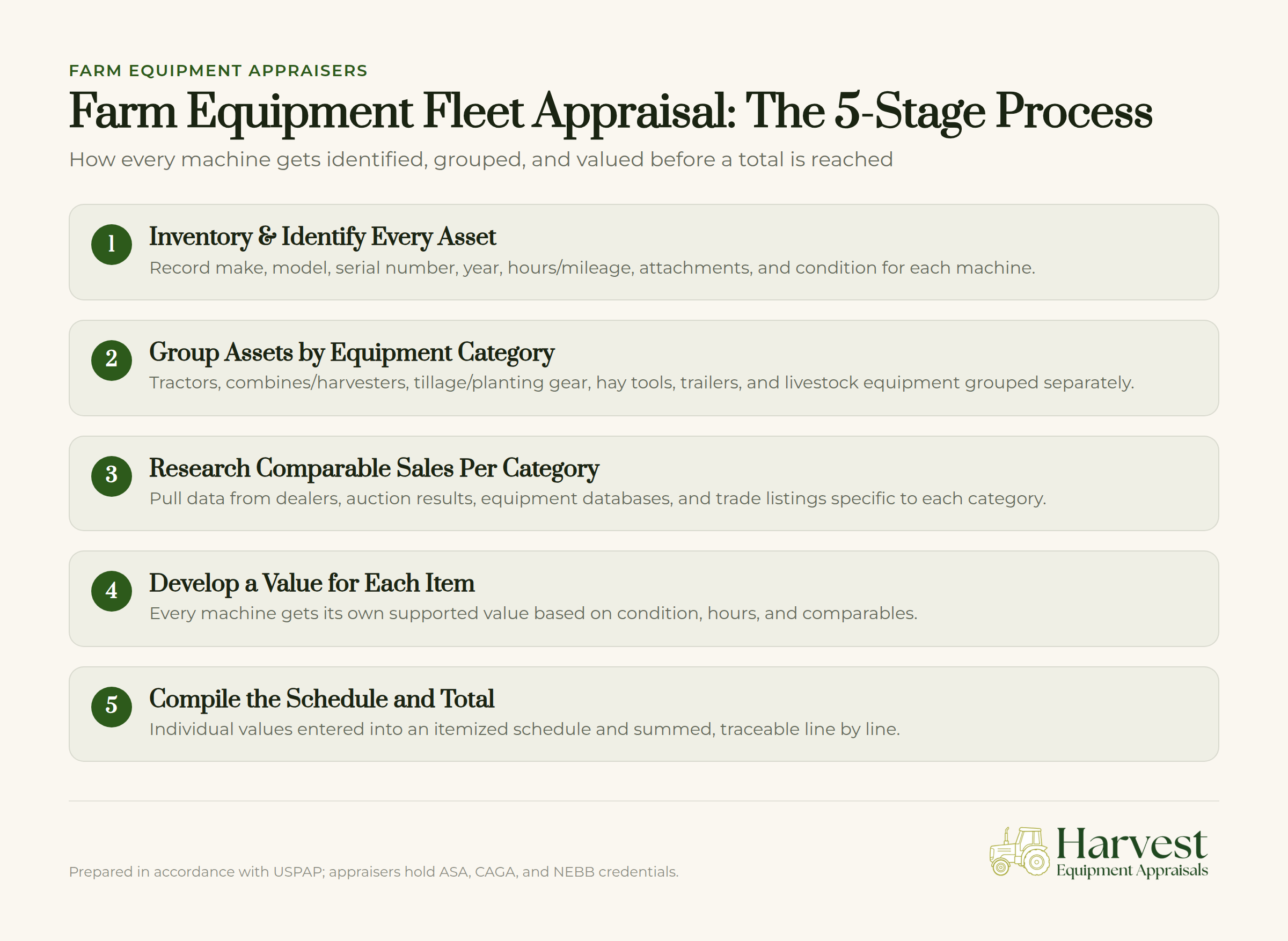 FARM EQUIPMENT APPRAISERS

Farm Equipment Fleet Appraisal: The 5-Stage Process

How every machine gets identified, grouped, and valued before a total is reached

1 Inventory & Identify Every Asset
Record make, model, serial number, year, hours/mileage, attachments, and condition for each machine.

2 Group Assets by Equipment Category
Tractors, combines/harvesters, tillage/planting gear, hay tools, trailers, and livestock equipment grouped separately.

3 Research Comparable Sales Per Category
Pull data from dealers, auction results, equipment databases, and trade listings specific to each category.

4 Develop a Value for Each Item
Every machine gets its own supported value based on condition, hours, and comparables.

5 Compile the Schedule and Total
Individual values entered into an itemized schedule and summed, traceable line by line.

Prepared in accordance with USPAP; appraisers hold ASA, CAGA, and NEBB credentials.

Harvest
Equipment Appraisals